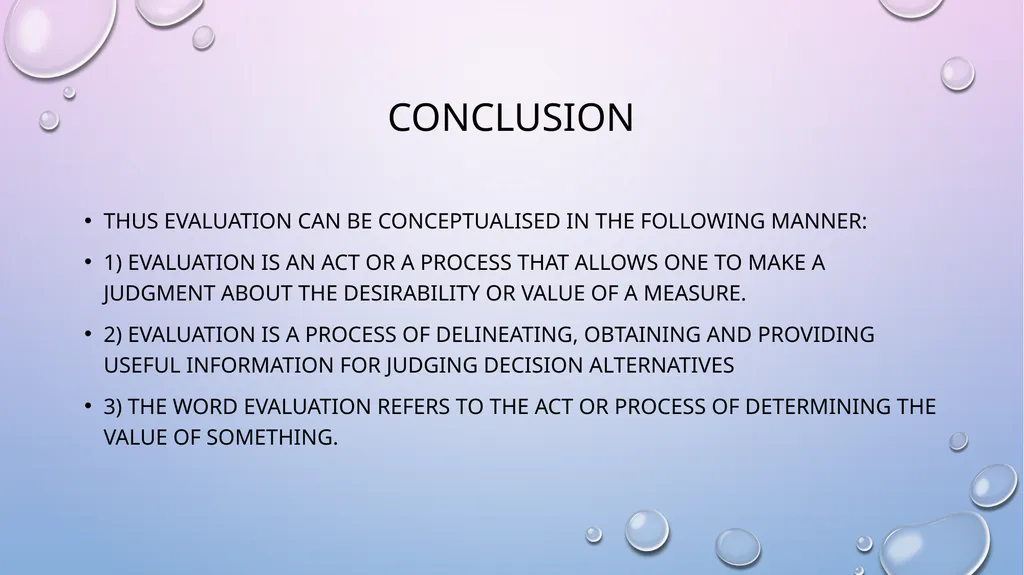 CONCLUSION

• THUS EVALUATION CAN BE CONCEPTUALISED IN THE FOLLOWING MANNER:

• 1) EVALUATION IS AN ACT OR A PROCESS THAT ALLOWS ONE TO MAKE A JUDGMENT ABOUT THE DESIRABILITY OR VALUE OF A MEASURE.

• 2) EVALUATION IS A PROCESS OF DELINEATING, OBTAINING AND PROVIDING USEFUL INFORMATION FOR JUDGING DECISION ALTERNATIVES

• 3) THE WORD EVALUATION REFERS TO THE ACT OR PROCESS OF DETERMINING THE VALUE OF SOMETHING.